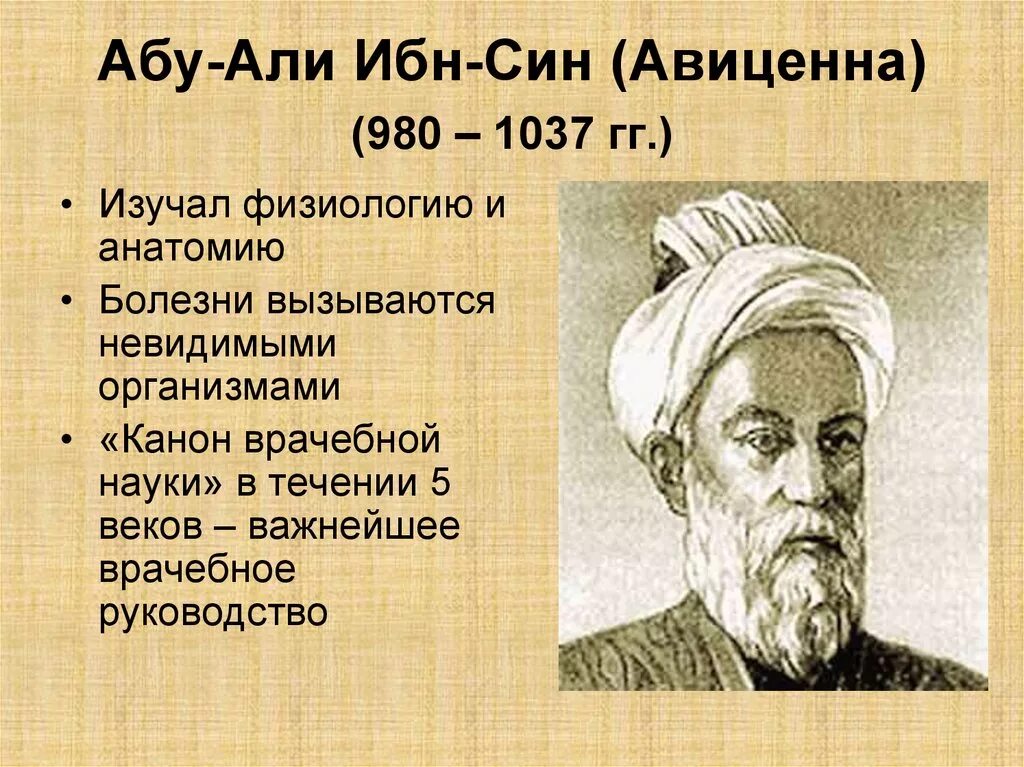 Абу-Али Ибн-Син (Авиценна)
(980 – 1037 гг.)

• Изучал физиологию и анатомию
• Болезни вызываются невидимыми организмами
• «Канон врачебной науки» в течении 5 веков – важнейшее врачебное руководство